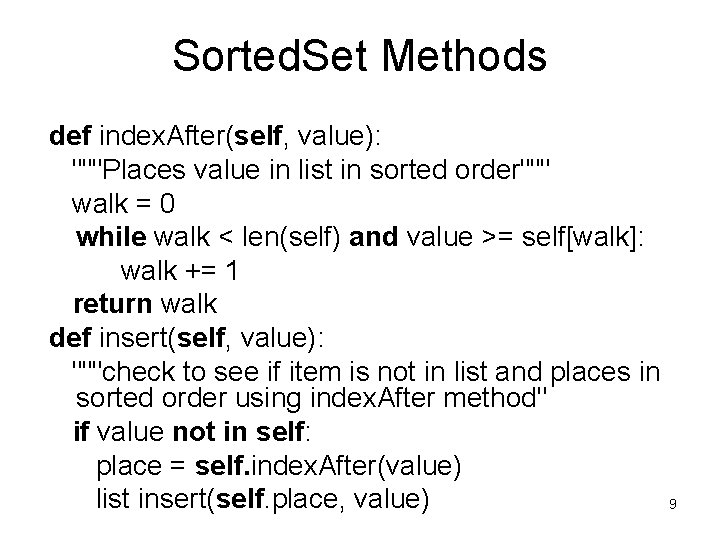 SortedSet Methods

def indexAfter(self, value):
"""Places value in list in sorted order"""
walk = 0
while walk < len(self) and value >= self[walk]:
walk += 1
return walk
def insert(self, value):
"""check to see if item is not in list and places in sorted order using indexAfter method"
if value not in self:
place = self.indexAfter(value)
list insert(self.place, value)

9